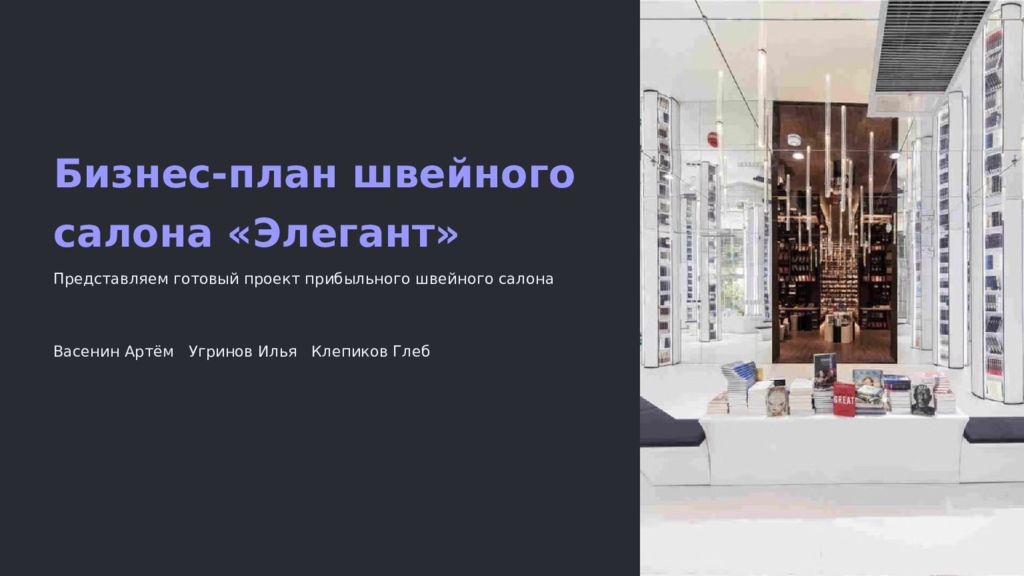 Бизнес-план швейного салона «Элегант»

Представляем готовый проект прибыльного швейного салона

Васенин Артём   Угринов Илья   Клепиков Глеб

GREAT